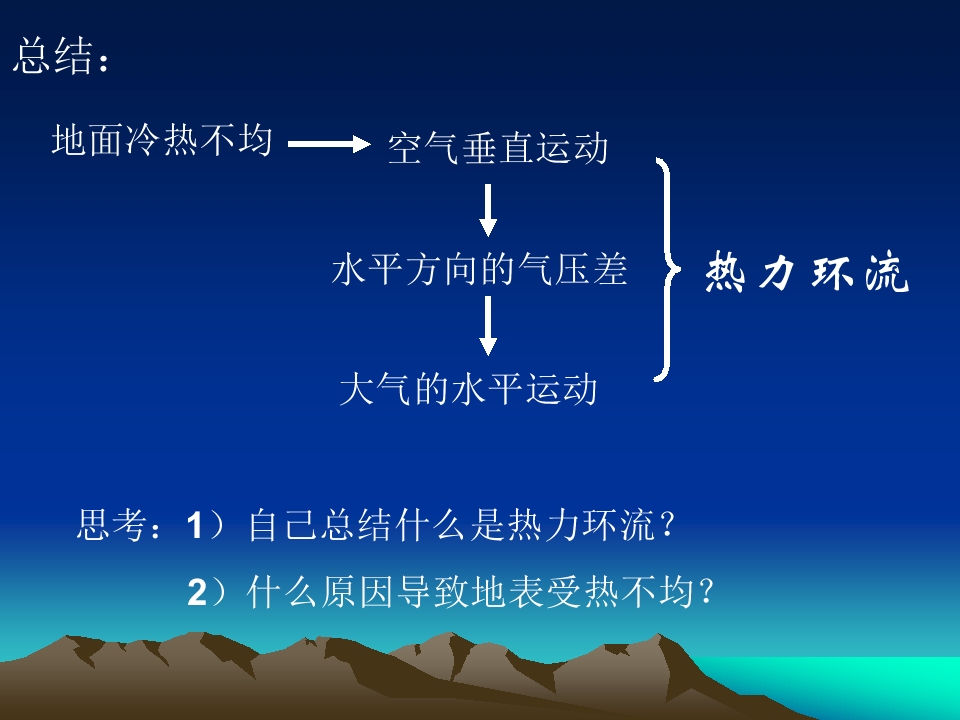 总结：

地面冷热不均

空气垂直运动

水平方向的气压差

大气的水平运动

热力环流

思考：1）自己总结什么是热力环流？

2）什么原因导致地表受热不均？